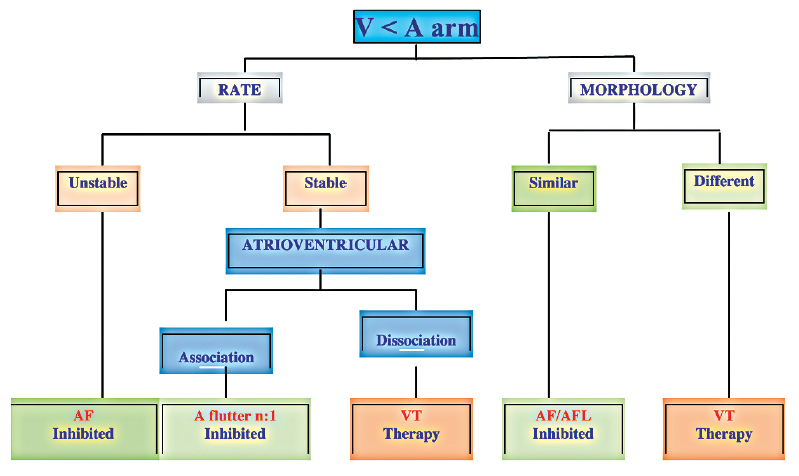 V < A arm

RATE

MORPHOLOGY

Unstable

Stable

Similar

Different

ATRIOVENTRICULAR

Association

Dissociation

AF
Inhibited

A flutter n:1
Inhibited

VT
Therapy

AF/AFL
Inhibited

VT
Therapy